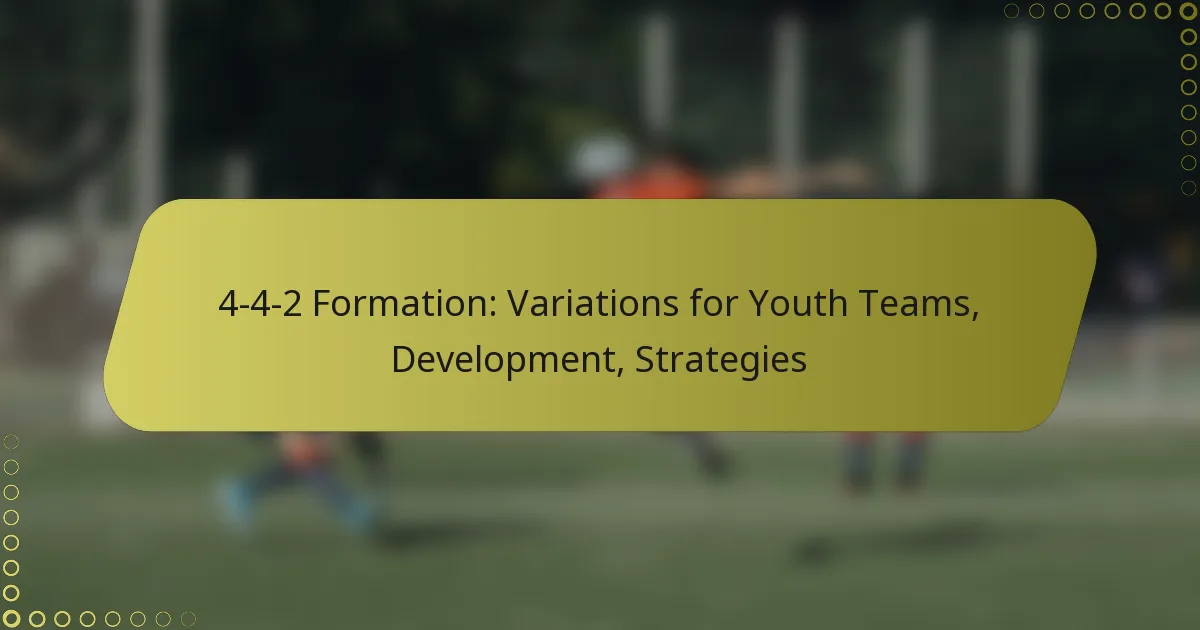 4-4-2 Formation: Variations for Youth Teams, Development, Strategies